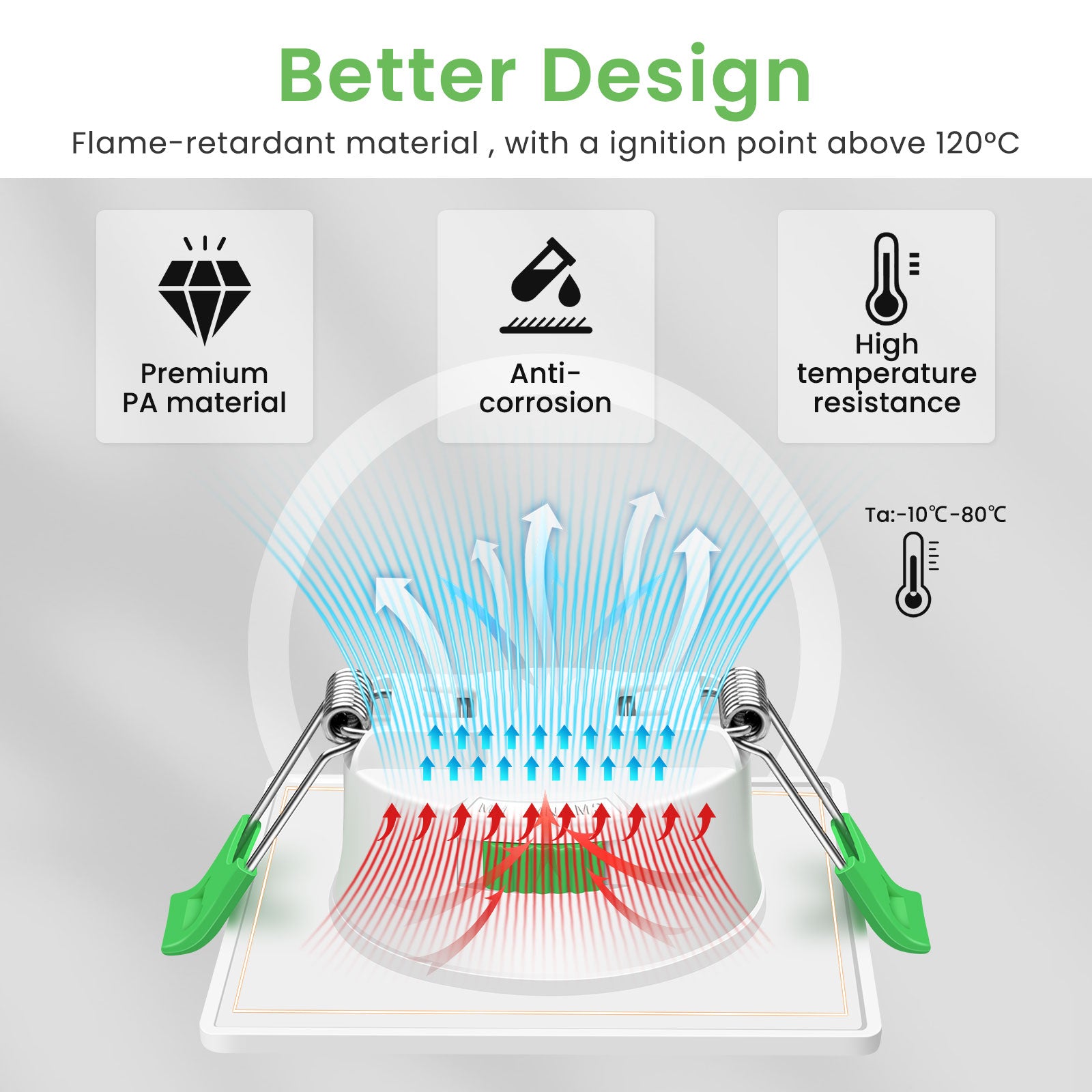 Better Design

Flame-retardant material , with a ignition point above 120°C

Premium PA material

Anti-corrosion

High temperature resistance

Ta:-10℃-80℃